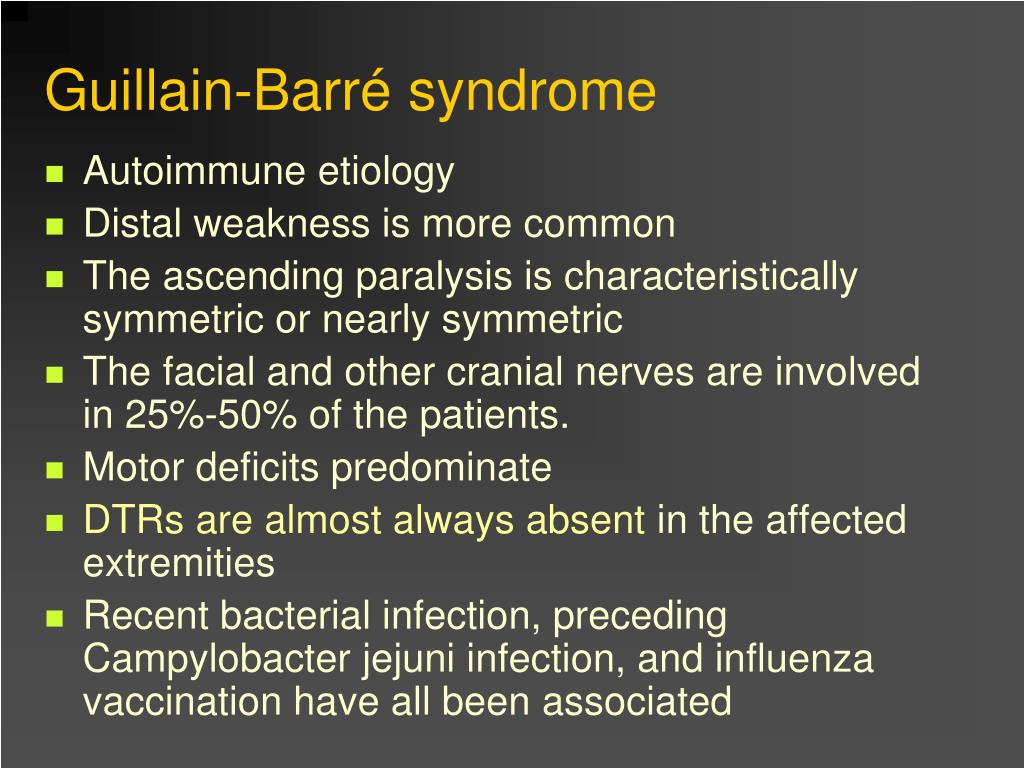 Guillain-Barré syndrome

- Autoimmune etiology
- Distal weakness is more common
- The ascending paralysis is characteristically symmetric or nearly symmetric
- The facial and other cranial nerves are involved in 25%-50% of the patients.
- Motor deficits predominate
- DTRs are almost always absent in the affected extremities
- Recent bacterial infection, preceding Campylobacter jejuni infection, and influenza vaccination have all been associated